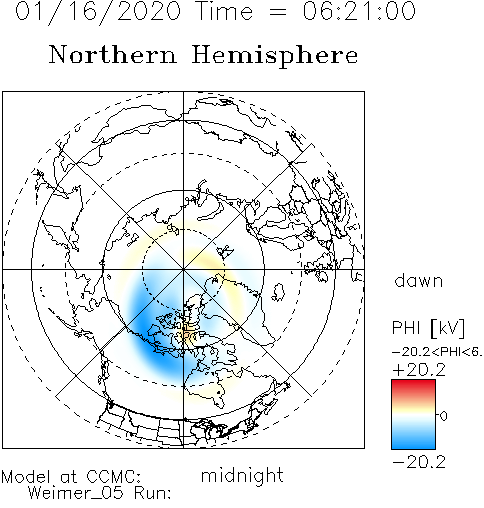 01/16/2020 Time = 06:21:00

Northern Hemisphere

dawn

PHI [kV]

−20.2<PHI<6.

+20.2

0

−20.2

Model at CCMC:
Weimer_05 Run:

midnight